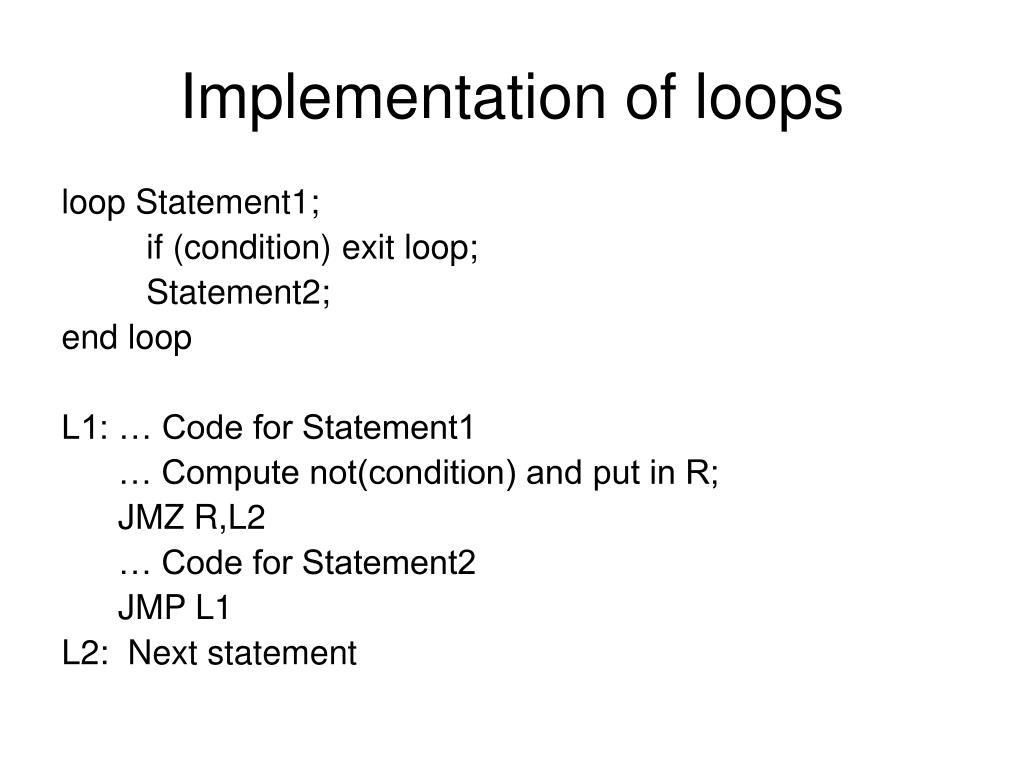 Implementation of loops

loop Statement1;
if (condition) exit loop;
Statement2;
end loop

L1: … Code for Statement1
… Compute not(condition) and put in R;
JMZ R,L2
… Code for Statement2
JMP L1
L2: Next statement